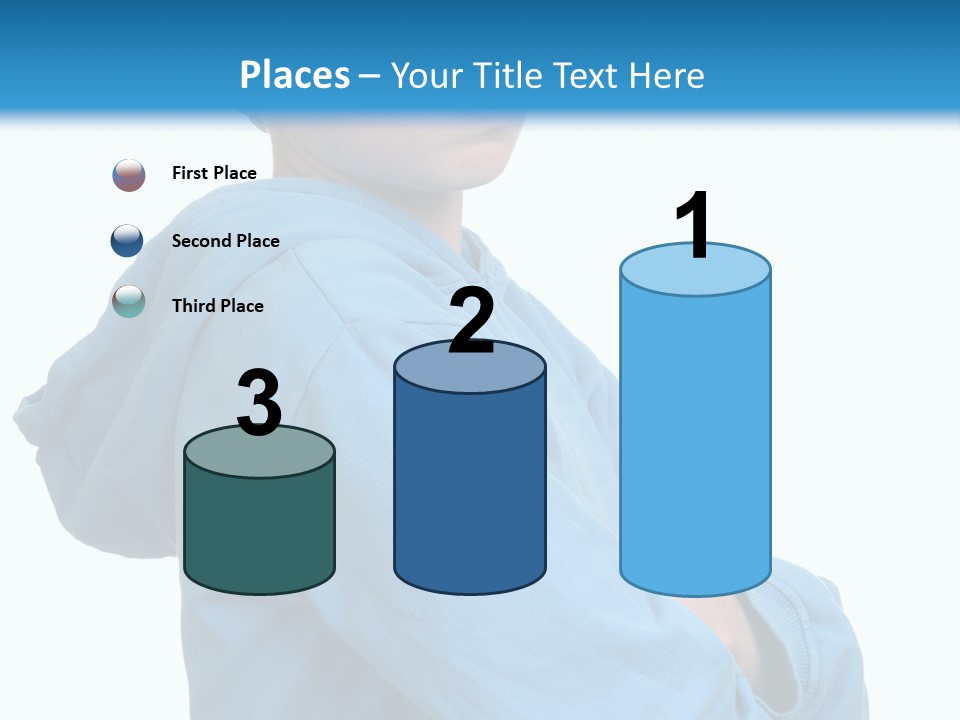 Places – Your Title Text Here

First Place

Second Place

Third Place

3

2

1